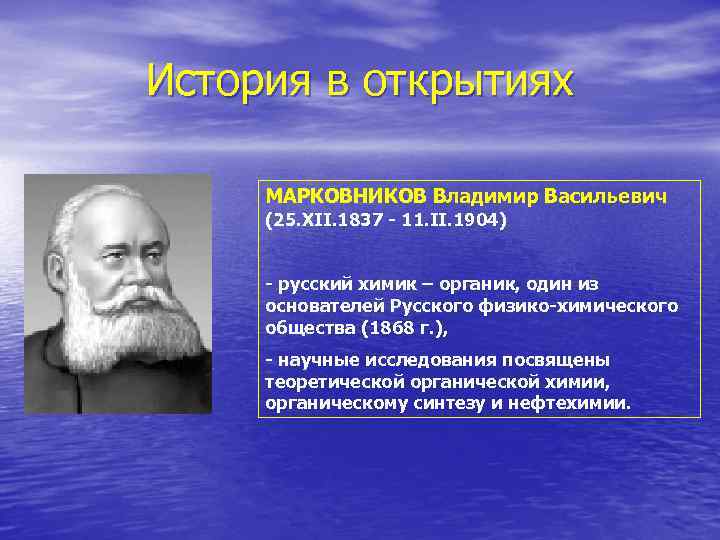 История в открытиях

МАРКОВНИКОВ Владимир Васильевич (25.XII.1837 - 11.II.1904)

- русский химик – органик, один из основателей Русского физико-химического общества (1868 г.),

- научные исследования посвящены теоретической органической химии, органическому синтезу и нефтехимии.